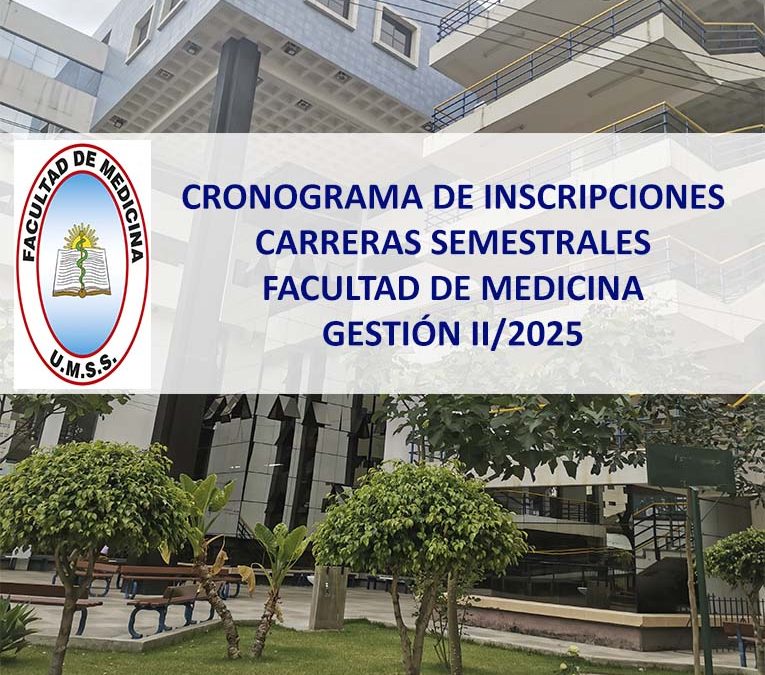 FACULTAD DE MEDICINA
U.M.S.S.

CRONOGRAMA DE INSCRIPCIONES
CARRERAS SEMESTRALES
FACULTAD DE MEDICINA
GESTIÓN II/2025